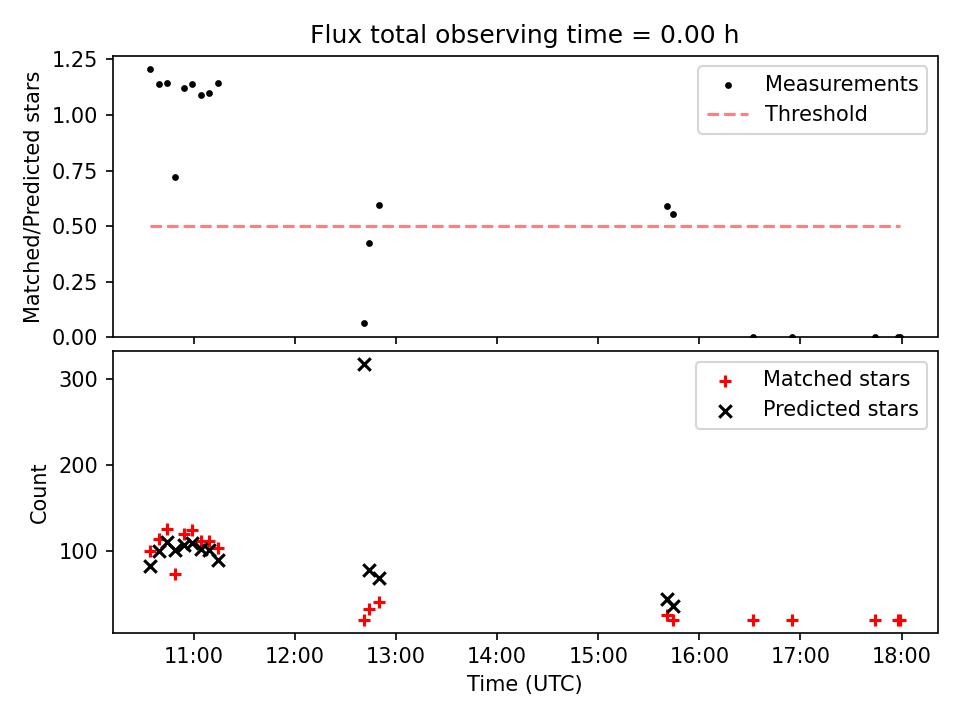 Flux total observing time = 0.00 h

Matched/Predicted stars

1.25
1.00
0.75
0.50
0.25
0.00

Measurements
Threshold

Count

300
200
100

Matched stars
Predicted stars

11:00
12:00
13:00
14:00
15:00
16:00
17:00
18:00

Time (UTC)